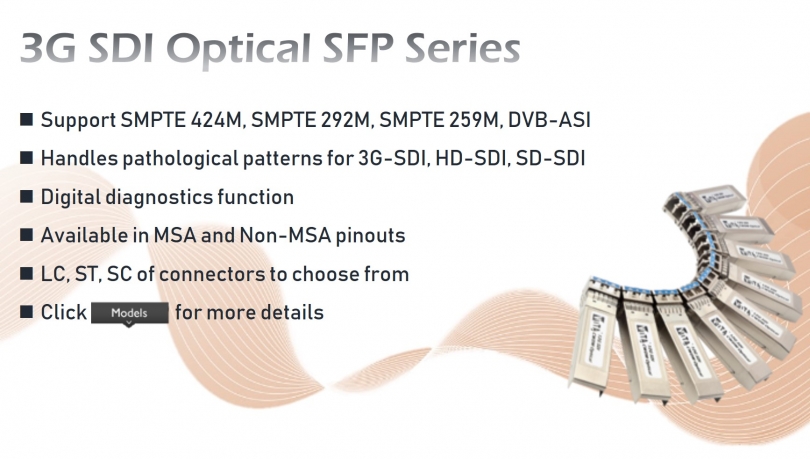 3G SDI Optical SFP Series

■ Support SMPTE 424M, SMPTE 292M, SMPTE 259M, DVB-ASI

■ Handles pathological patterns for 3G-SDI, HD-SDI, SD-SDI

■ Digital diagnostics function

■ Available in MSA and Non-MSA pinouts

■ LC, ST, SC of connectors to choose from

■ Click Models for more details